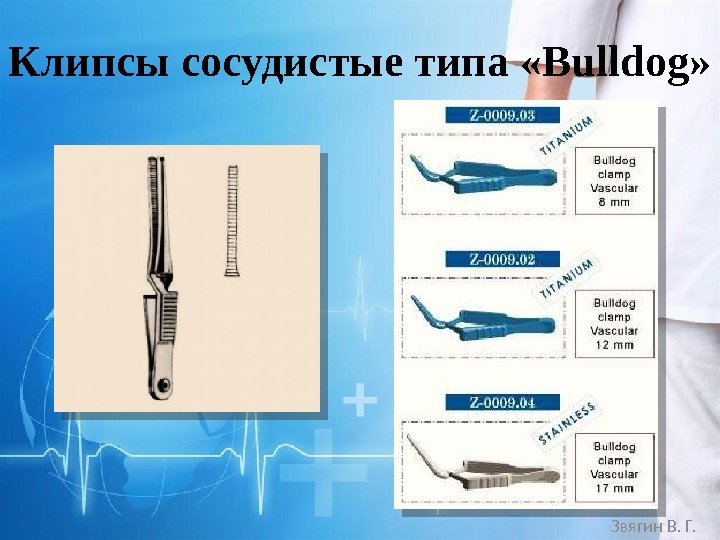 Клипсы сосудистые типа «Bulldog»

Z-0009.03

TITANIUM

Bulldog clamp Vascular 8 mm

Z-0009.02

TITANIUM

Bulldog clamp Vascular 12 mm

Z-0009.04

STAINLESS

Bulldog clamp Vascular 17 mm

Звягин В. Г.